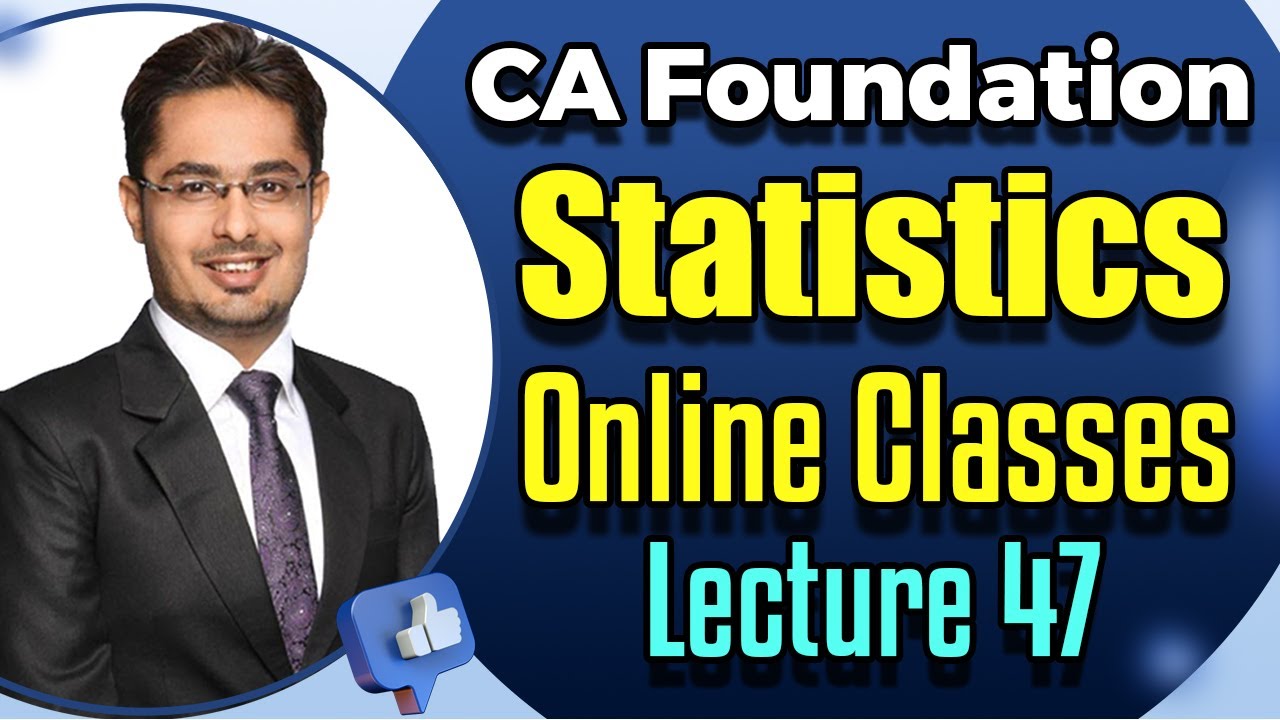 CA Foundation
Statistics
Online Classes
Lecture 47